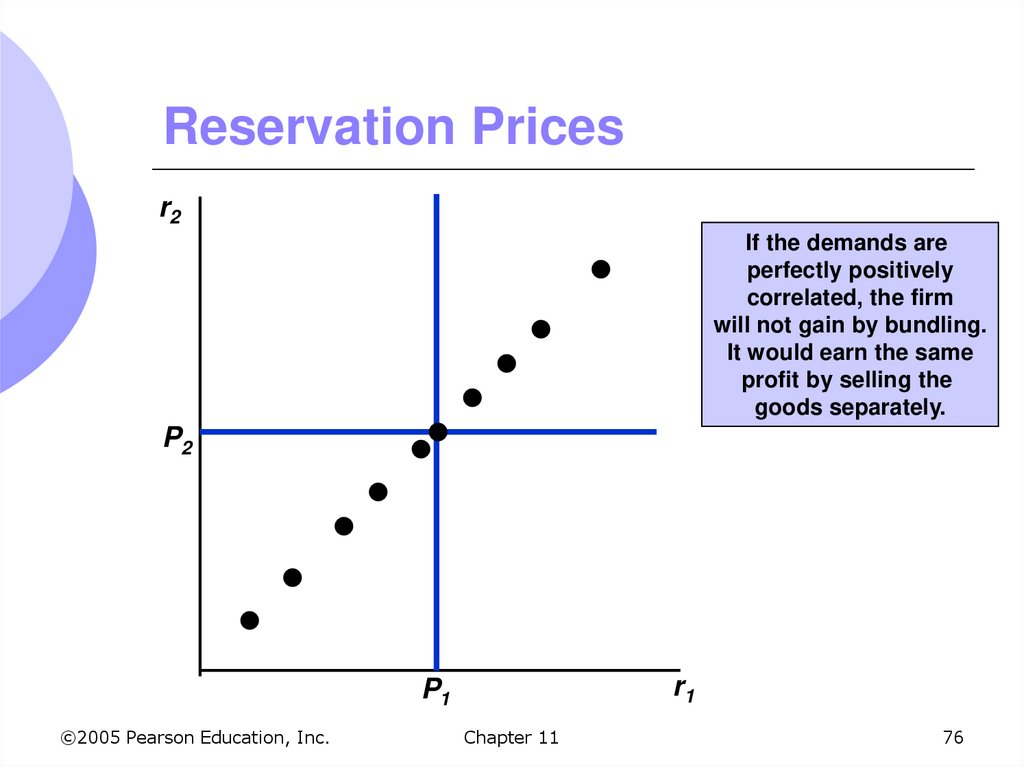 Reservation Prices

$r_2$

If the demands are perfectly positively correlated, the firm will not gain by bundling. It would earn the same profit by selling the goods separately.

$P_2$

$P_1$

$r_1$

©2005 Pearson Education, Inc.

Chapter 11

76